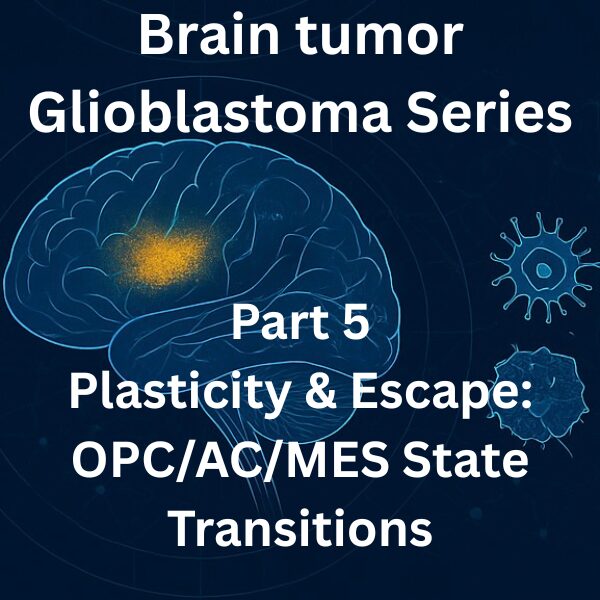 Brain tumor
Glioblastoma Series

Part 5
Plasticity & Escape:
OPC/AC/MES State
Transitions